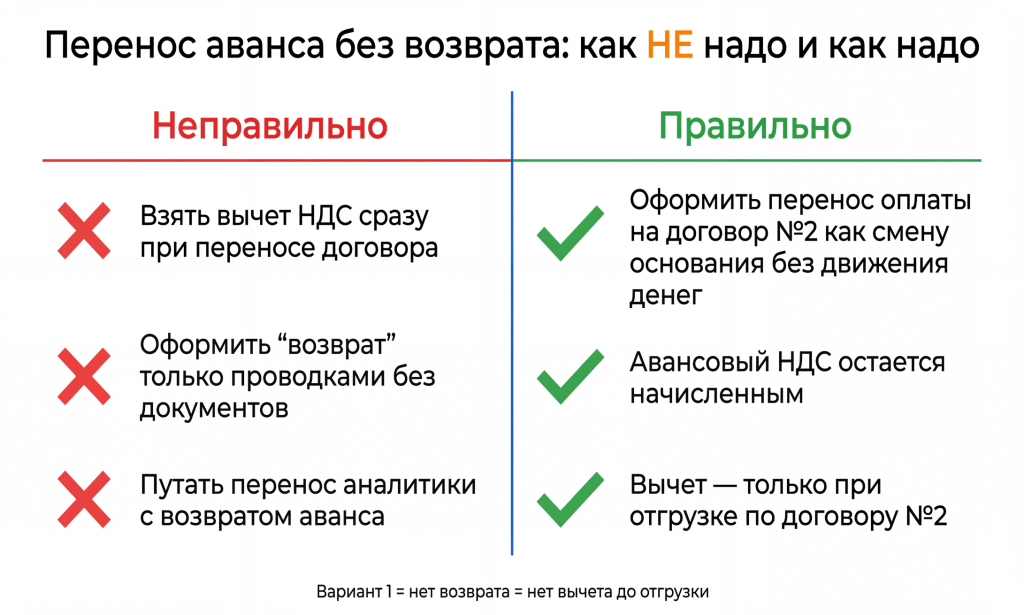 Перенос аванса без возврата: как НЕ надо и как надо

Неправильно

Взять вычет НДС сразу при переносе договора

Оформить “возврат” только проводками без документов

Путать перенос аналитики с возвратом аванса

Правильно

Оформить перенос оплаты на договор №2 как смену основания без движения денег

Авансовый НДС остается начисленным

Вычет — только при отгрузке по договору №2

Вариант 1 = нет возврата = нет вычета до отгрузки